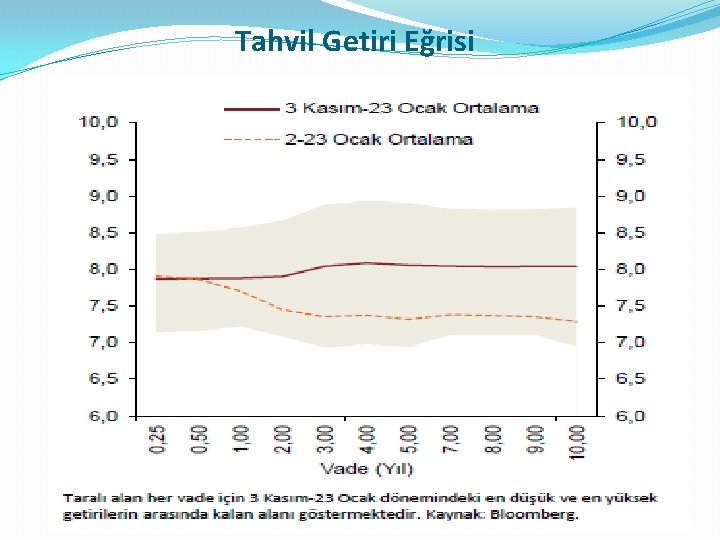 Tahvil Getiri Eğrisi

3 Kasım-23 Ocak Ortalama

2-23 Ocak Ortalama

10,0
9,5
9,0
8,5
8,0
7,5
7,0
6,5
6,0

10,0
9,5
9,0
8,5
8,0
7,5
7,0
6,5
6,0

0,25
0,50
1,00
2,00
3,00
4,00
5,00
7,00
8,00
9,00
10,00

Vade (Yıl)

Taralı alan her vade için 3 Kasım-23 Ocak dönemindeki en düşük ve en yüksek getirilerin arasında kalan alanı göstermektedir. Kaynak: Bloomberg.